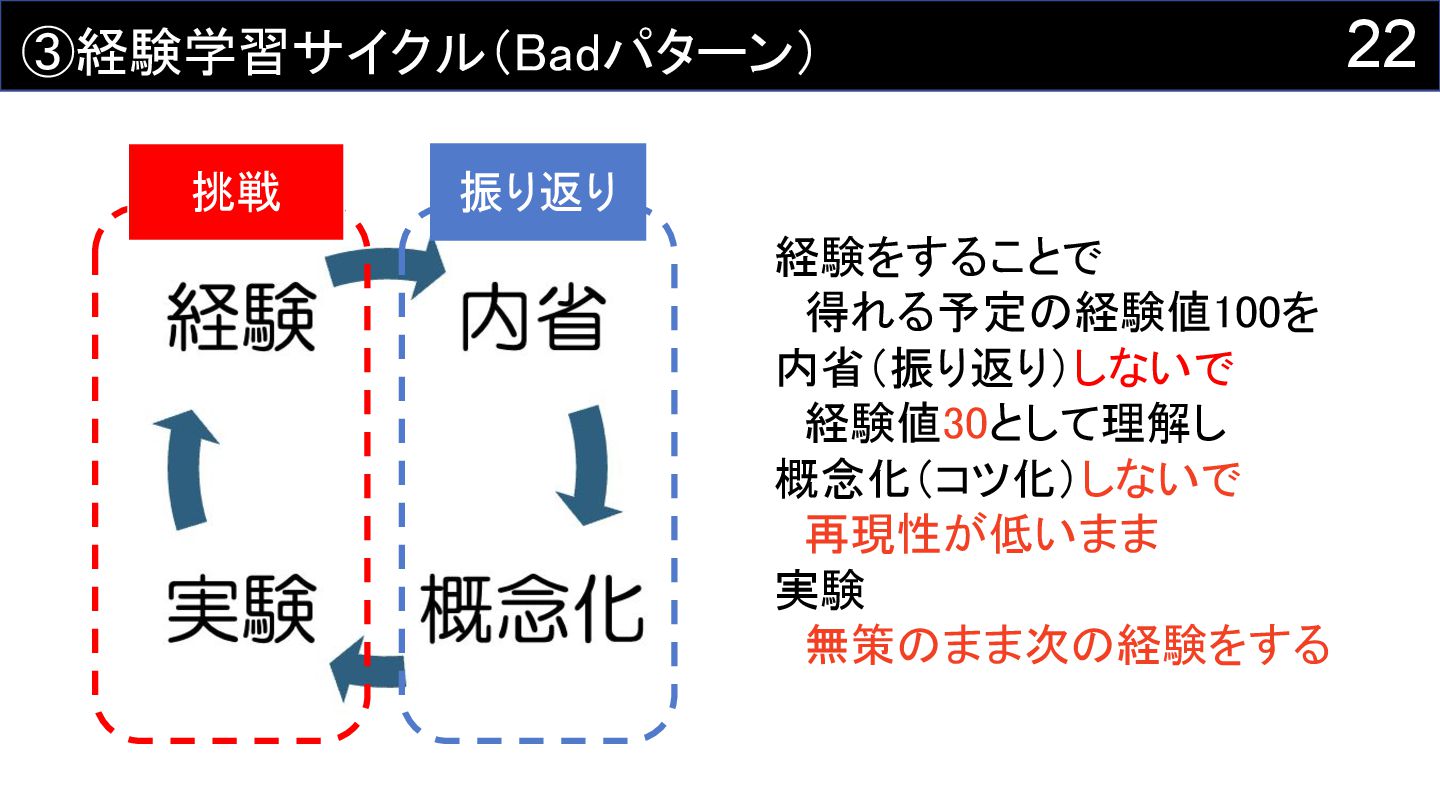 ③経験学習サイクル（Badパターン）

22

挑戦

振り返り

経験

内省

実験

概念化

経験をすることで
得れる予定の経験値100を
内省（振り返り）しないで
経験値30として理解し
概念化（コツ化）しないで
再現性が低いまま
実験
無策のまま次の経験をする